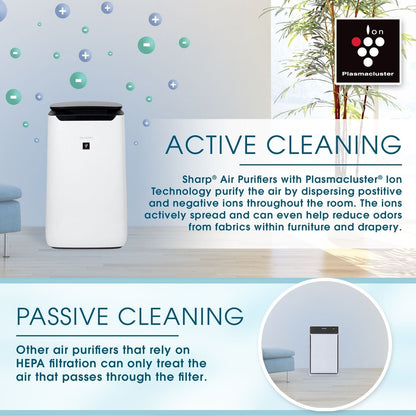 Ion
Plasmacluster

ACTIVE CLEANING

Sharp® Air Purifiers with Plasmacluster® Ion Technology purify the air by dispersing postitive and negative ions throughout the room. The ions actively spread and can even help reduce odors from fabrics within furniture and drapery.

PASSIVE CLEANING

Other air purifiers that rely on HEPA filtration can only treat the air that passes through the filter.